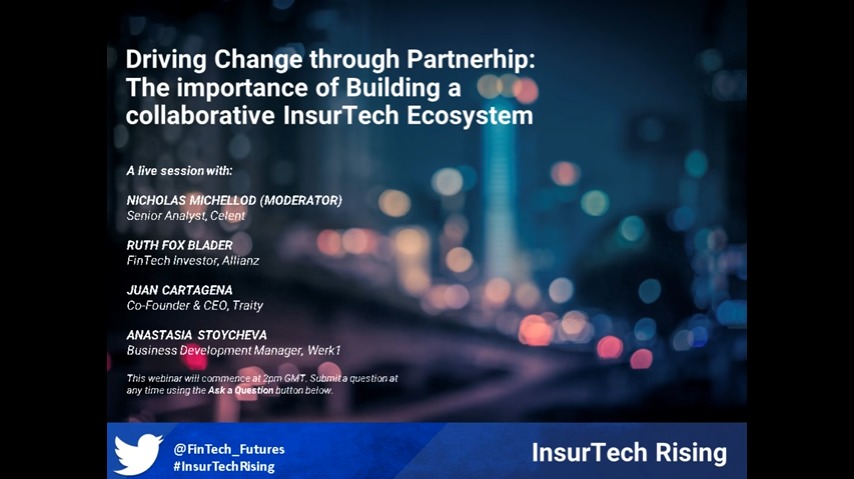 Driving Change through Partnerhip: The importance of Building a collaborative InsurTech Ecosystem

A live session with:

NICHOLAS MICHELLOD (MODERATOR)
Senior Analyst, Celent

RUTH FOX BLADER
FinTech Investor, Allianz

JUAN CARTAGENA
Co-Founder & CEO, Traity

ANASTASIA STOYCHEVA
Business Development Manager, Werk1

This webinar will commence at 2pm GMT. Submit a question at any time using the Ask a Question button below.

@FinTech_Futures
#InsurTechRising

InsurTech Rising